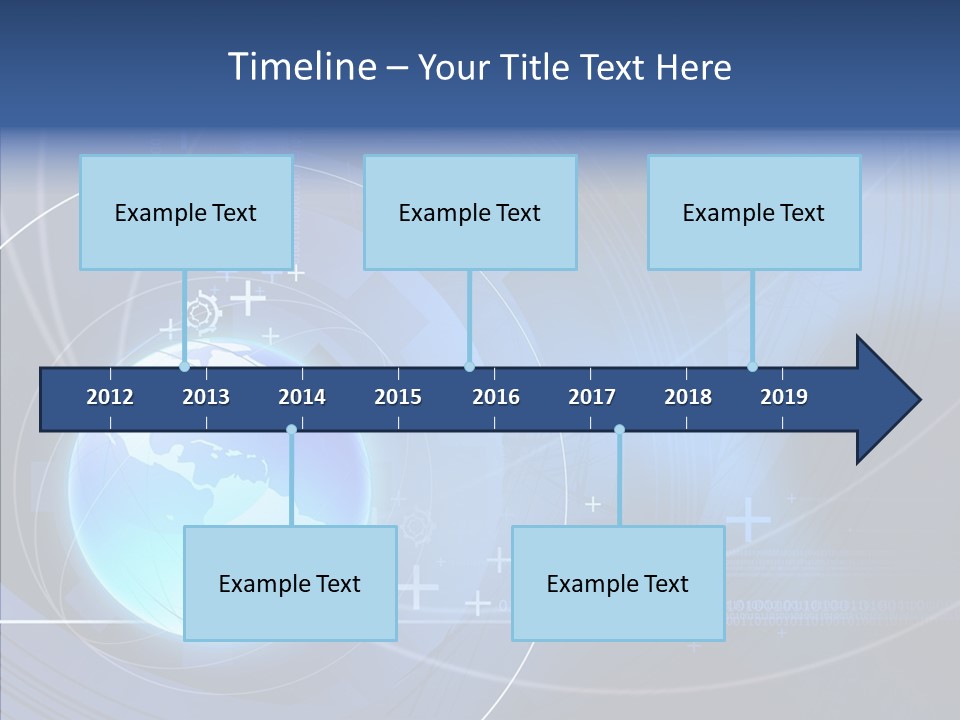 Timeline – Your Title Text Here

Example Text

Example Text

Example Text

2012 2013 2014 2015 2016 2017 2018 2019

Example Text

Example Text